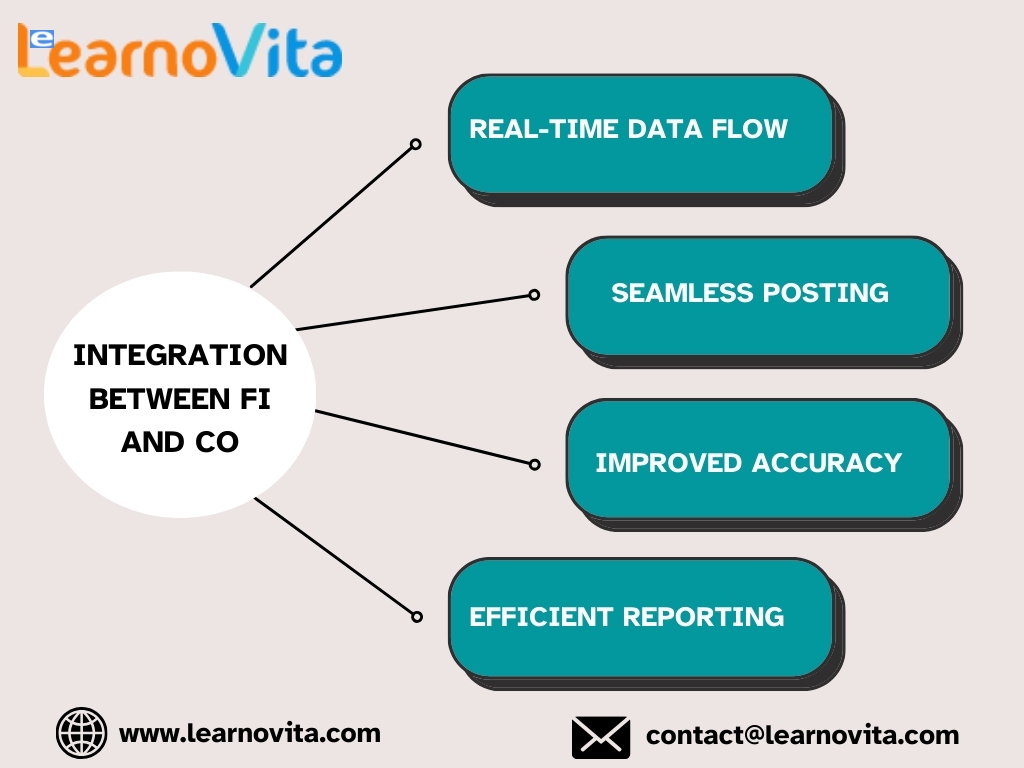 LearnoVita

INTEGRATION BETWEEN FI AND CO

REAL-TIME DATA FLOW

SEAMLESS POSTING

IMPROVED ACCURACY

EFFICIENT REPORTING

www.learnovita.com

contact@learnovita.com